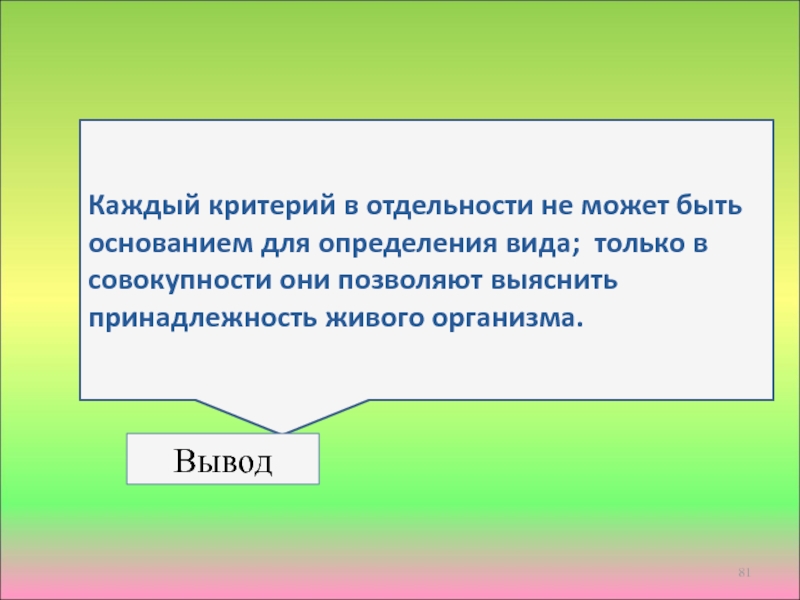 Каждый критерий в отдельности не может быть основанием для определения вида;  только в совокупности они позволяют выяснить принадлежность живого организма.

Вывод

81